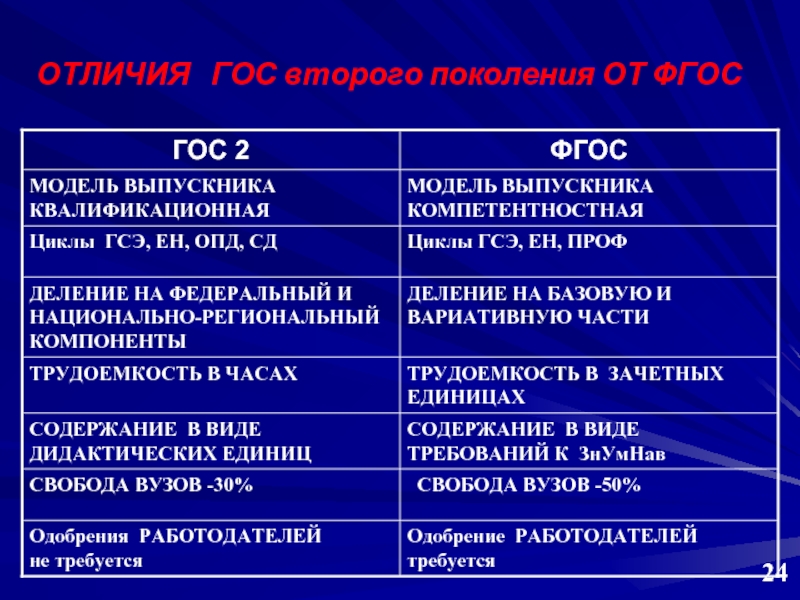 ОТЛИЧИЯ ГОС второго поколения ОТ ФГОС

| ГОС 2 | ФГОС |
|---|---|
| МОДЕЛЬ ВЫПУСКНИКА КВАЛИФИКАЦИОННАЯ | МОДЕЛЬ ВЫПУСКНИКА КОМПЕТЕНТНОСТНАЯ |
| Циклы ГСЭ, ЕН, ОПД, СД | Циклы ГСЭ, ЕН, ПРОФ |
| ДЕЛЕНИЕ НА ФЕДЕРАЛЬНЫЙ И НАЦИОНАЛЬНО-РЕГИОНАЛЬНЫЙ КОМПОНЕНТЫ | ДЕЛЕНИЕ НА БАЗОВУЮ И ВАРИАТИВНУЮ ЧАСТИ |
| ТРУДОЕМКОСТЬ В ЧАСАХ | ТРУДОЕМКОСТЬ В ЗАЧЕТНЫХ ЕДИНИЦАХ |
| СОДЕРЖАНИЕ В ВИДЕ ДИДАКТИЧЕСКИХ ЕДИНИЦ | СОДЕРЖАНИЕ В ВИДЕ ТРЕБОВАНИЙ К ЗнУмНав |
| СВОБОДА ВУЗОВ -30% | СВОБОДА ВУЗОВ -50% |
| Одобрения РАБОТОДАТЕЛЕЙ не требуется | Одобрение РАБОТОДАТЕЛЕЙ требуется |

24